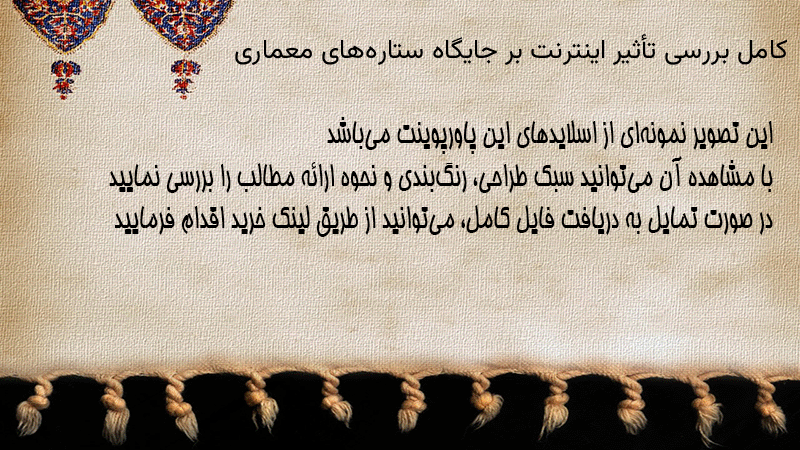 کامل بررسی تأثیر اینترنت بر جایگاه ستاره‌های معماری

این تصویر نمونه‌ای از اسلایدهای این پاورپوینت می‌باشد
با مشاهده آن می‌توانید سبک طراحی، رنگ‌بندی و نحوه ارائه مطالب را بررسی نمایید
در صورت تمایل به دریافت فایل کامل، می‌توانید از طریق لینک خرید اقدام فرمایید